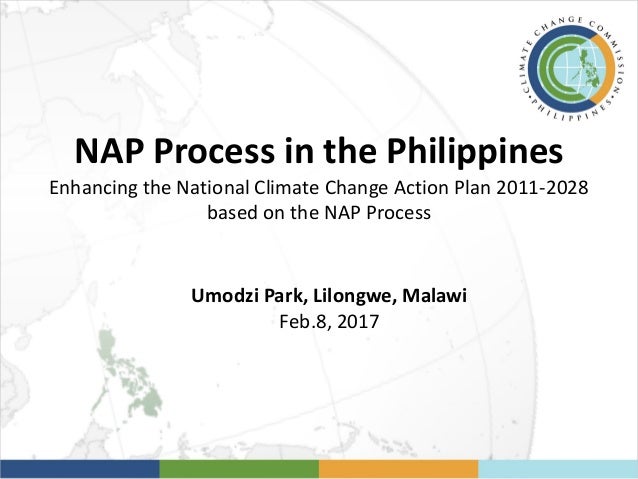 CLIMATE CHANGE COMMISSION
PHILIPPINES

NAP Process in the Philippines

Enhancing the National Climate Change Action Plan 2011-2028 based on the NAP Process

Umodzi Park, Lilongwe, Malawi
Feb.8, 2017